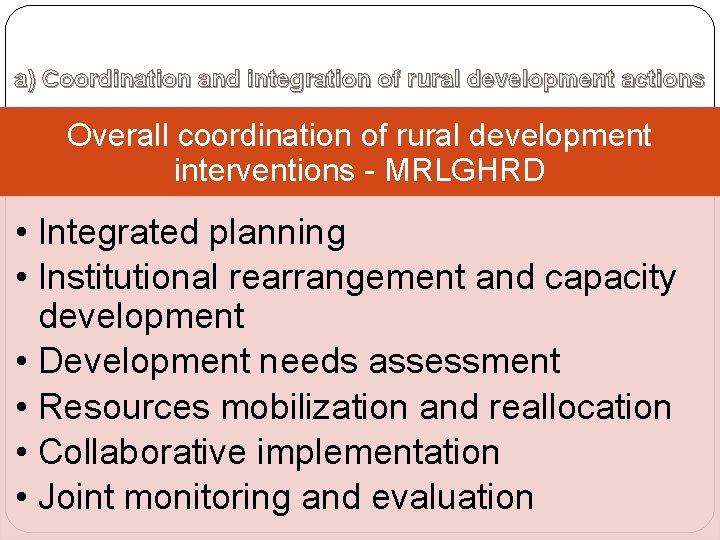 a) Coordination and integration of rural development actions

Overall coordination of rural development interventions - MRLGHRD

• Integrated planning
• Institutional rearrangement and capacity development
• Development needs assessment
• Resources mobilization and reallocation
• Collaborative implementation
• Joint monitoring and evaluation